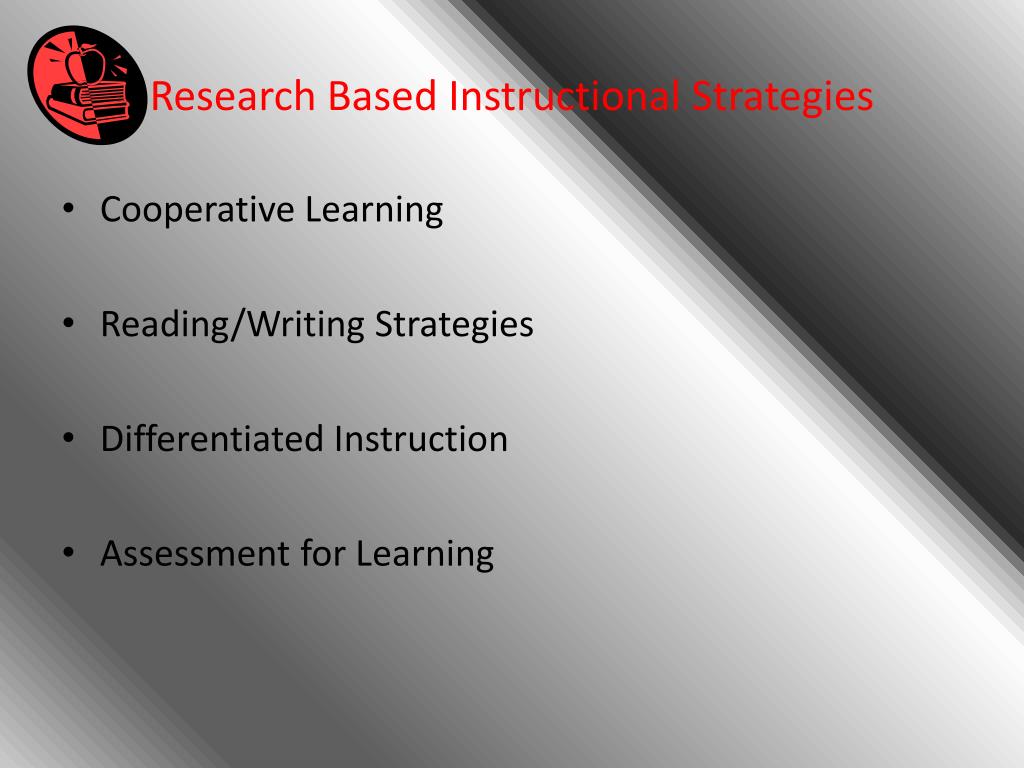 Research Based Instructional Strategies

• Cooperative Learning

• Reading/Writing Strategies

• Differentiated Instruction

• Assessment for Learning